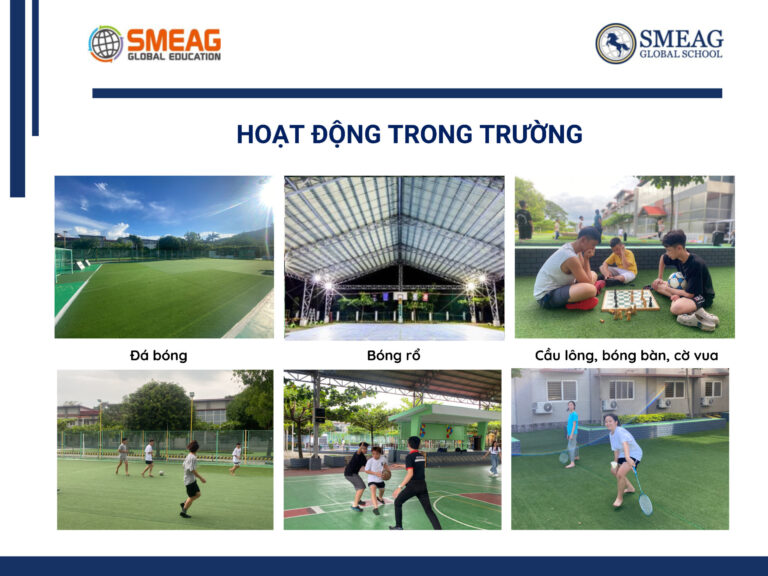 SMEAG
GLOBAL EDUCATION

SMEAG
GLOBAL SCHOOL

HOẠT ĐỘNG TRONG TRƯỜNG

Đá bóng

Bóng rổ

Cầu lông, bóng bàn, cờ vua